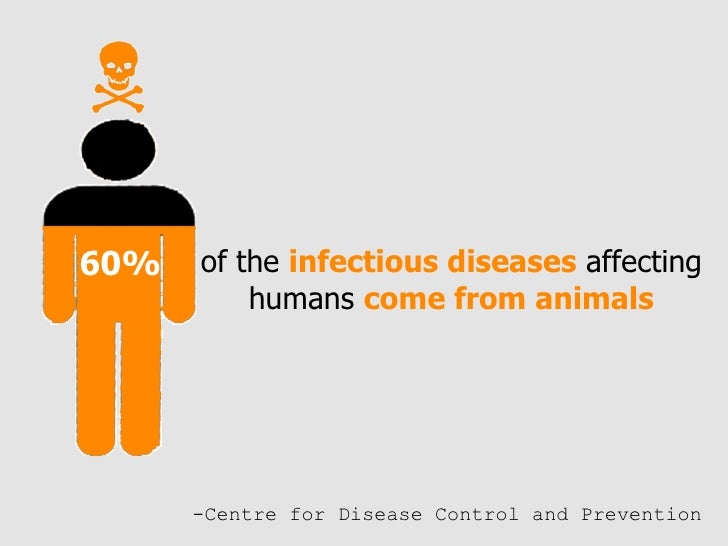 60% of the infectious diseases affecting humans come from animals

-Centre for Disease Control and Prevention